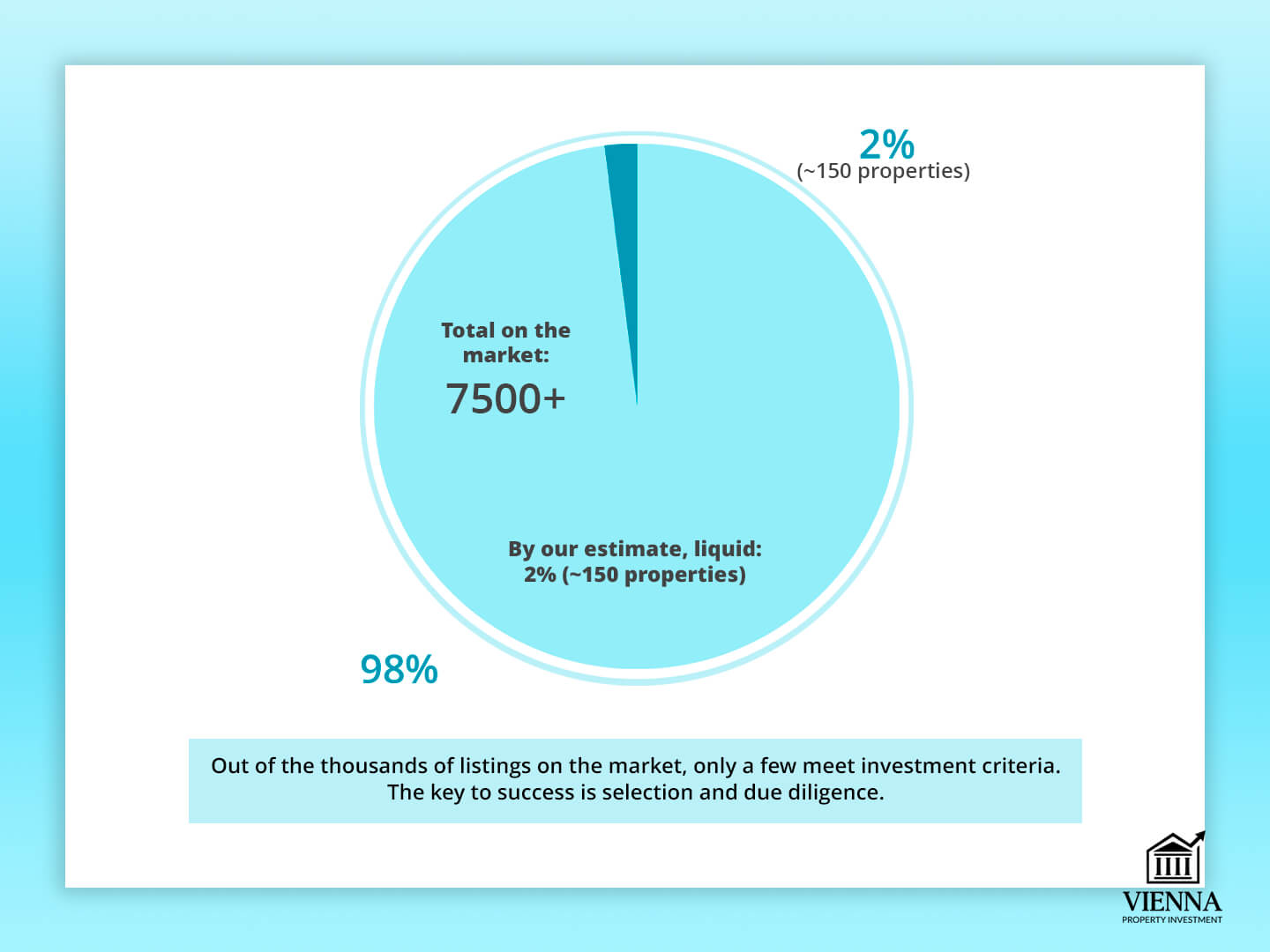 2%
(~150 properties)

Total on the market:
7500+

By our estimate, liquid:
2% (~150 properties)

98%

Out of the thousands of listings on the market, only a few meet investment criteria. The key to success is selection and due diligence.

VIENNA
PROPERTY INVESTMENT